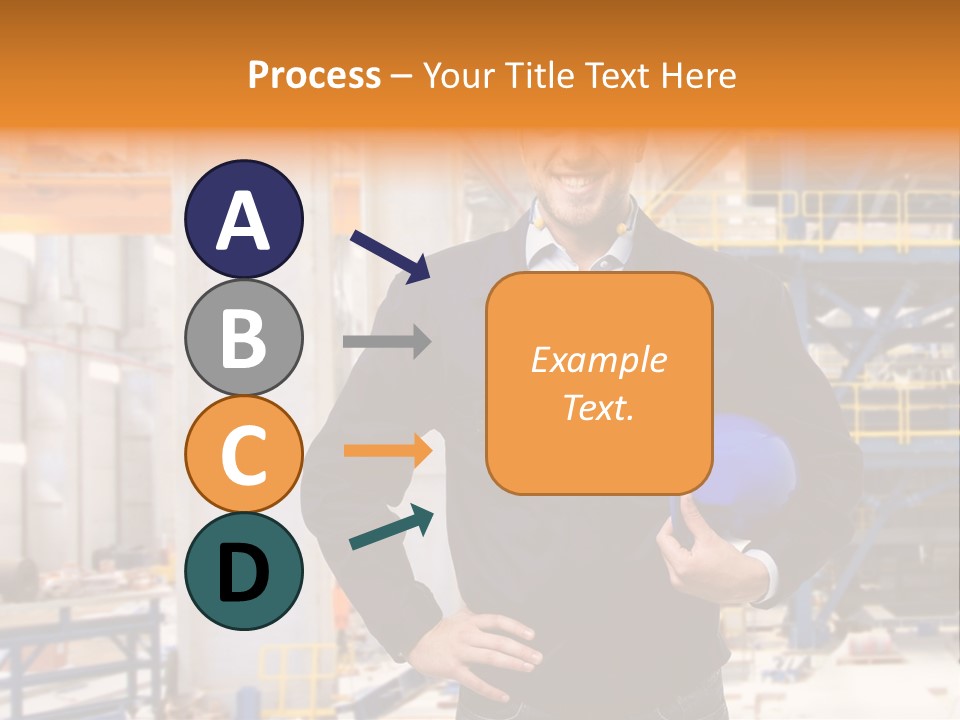 Process – Your Title Text Here

A

B

C

D

Example Text.